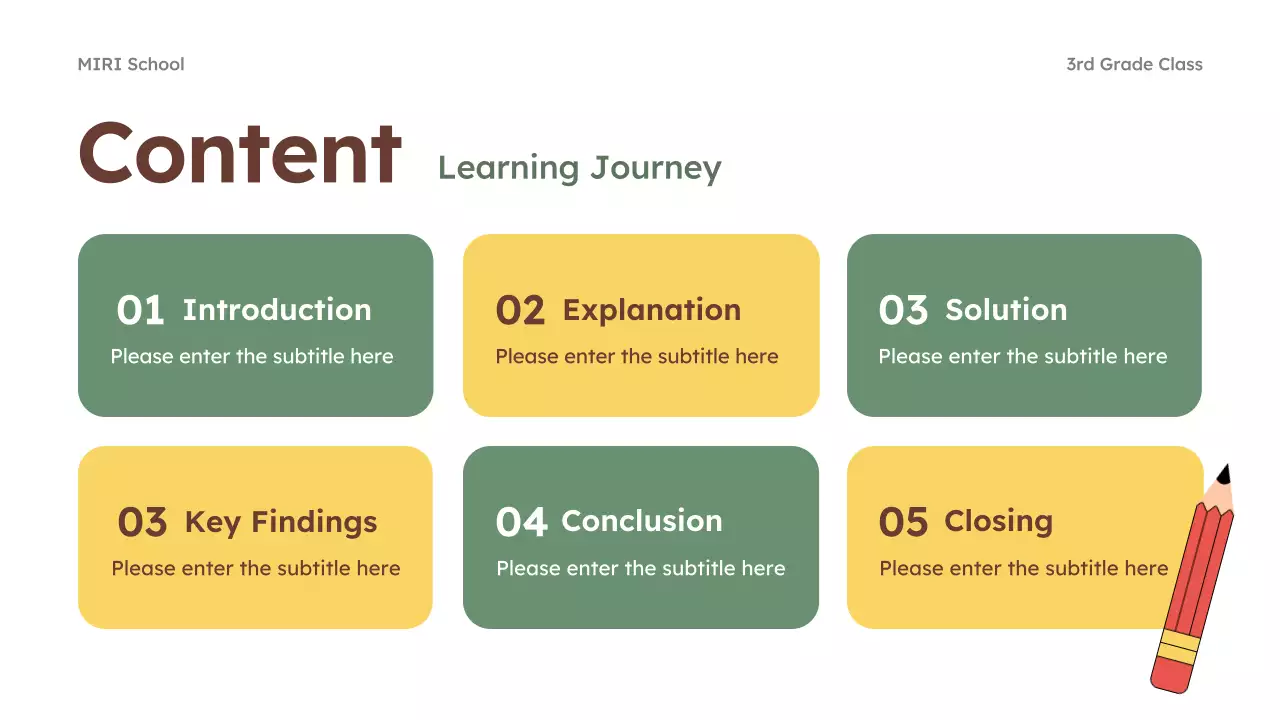 MIRI School

3rd Grade Class

Content

Learning Journey

01 Introduction
Please enter the subtitle here

02 Explanation
Please enter the subtitle here

03 Solution
Please enter the subtitle here

03 Key Findings
Please enter the subtitle here

04 Conclusion
Please enter the subtitle here

05 Closing
Please enter the subtitle here